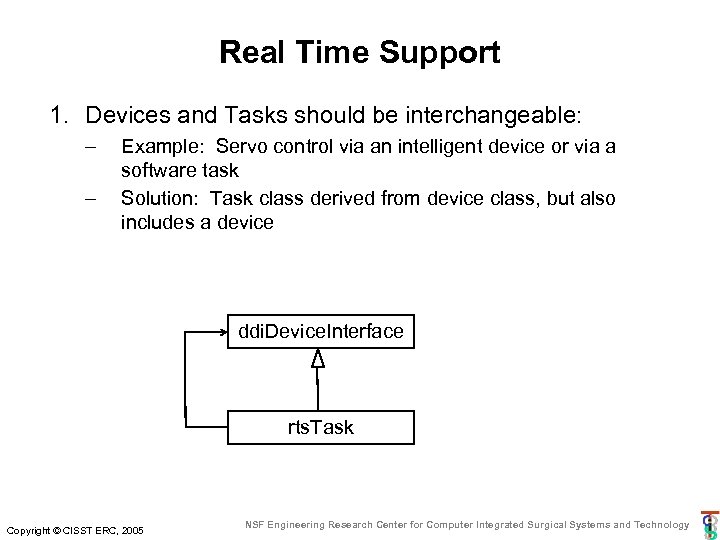 Real Time Support

1. Devices and Tasks should be interchangeable:
– Example: Servo control via an intelligent device or via a software task
– Solution: Task class derived from device class, but also includes a device

ddiDeviceInterface

rtsTask

Copyright © CISST ERC, 2005

NSF Engineering Research Center for Computer Integrated Surgical Systems and Technology